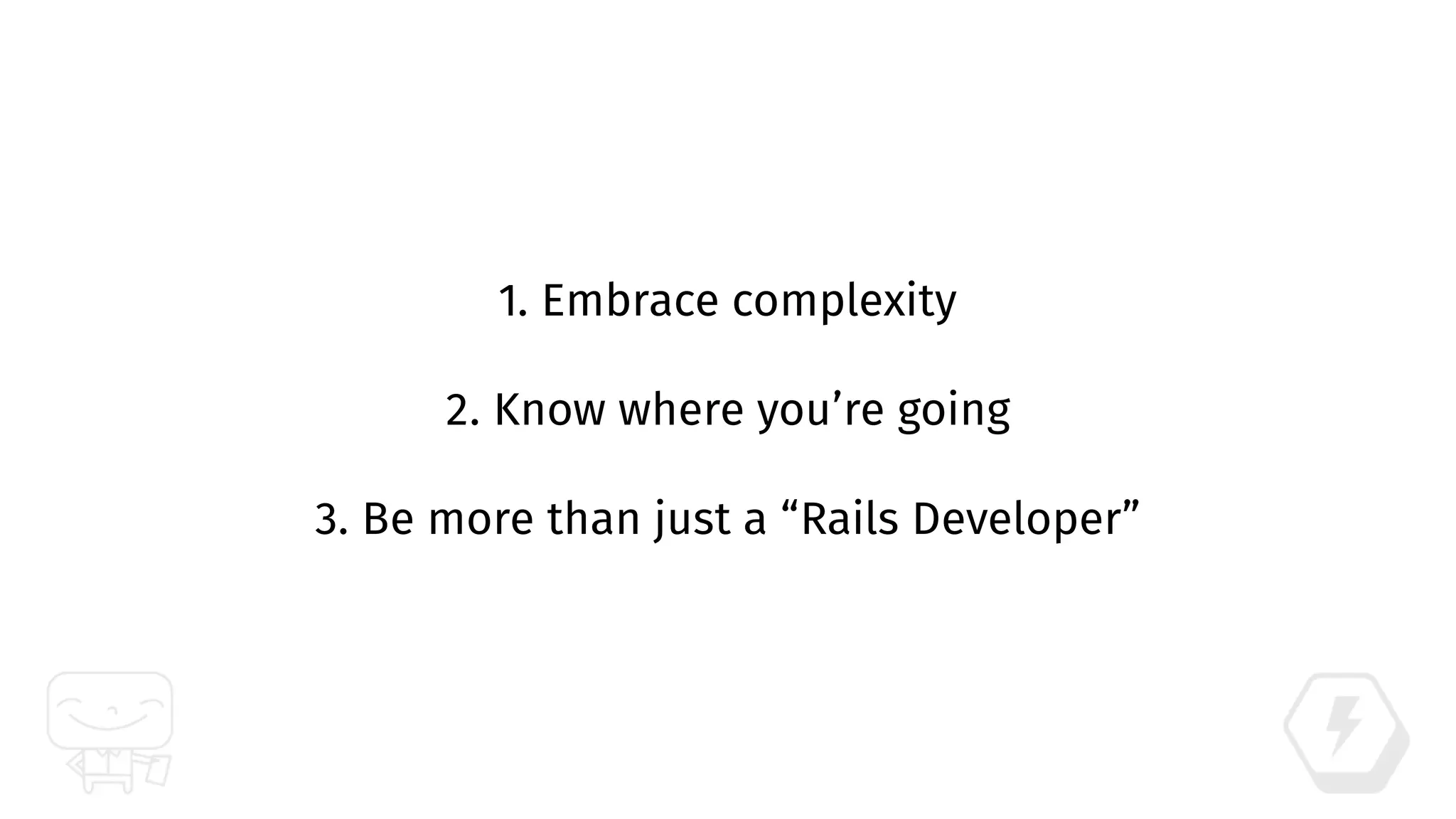 1. Embrace complexity

2. Know where you’re going

3. Be more than just a “Rails Developer”